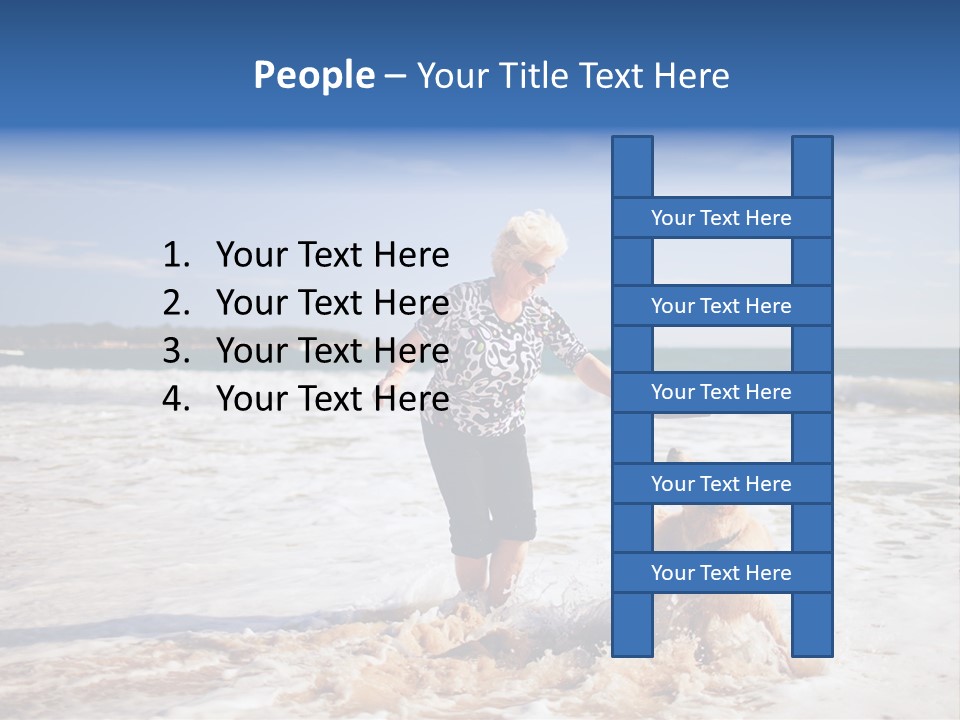 People – Your Title Text Here

1. Your Text Here
2. Your Text Here
3. Your Text Here
4. Your Text Here

Your Text Here

Your Text Here

Your Text Here

Your Text Here

Your Text Here